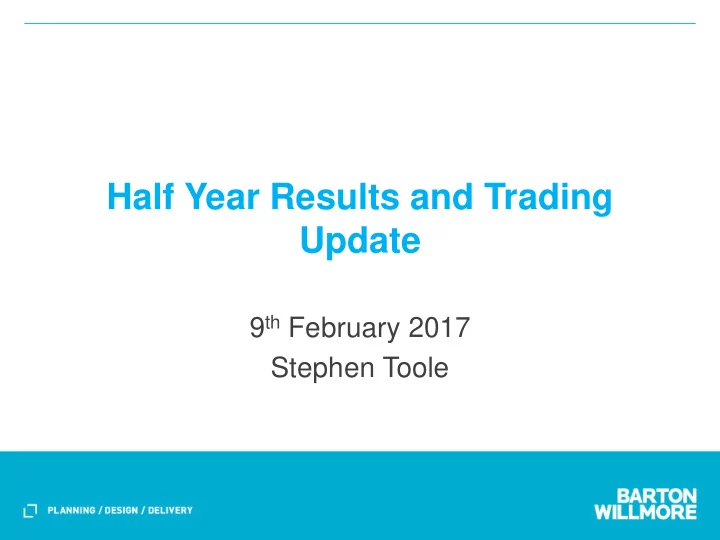 Half Year Results and Trading Update

9th February 2017
Stephen Toole

PLANNING / DESIGN / DELIVERY

BARTON WILLMORE